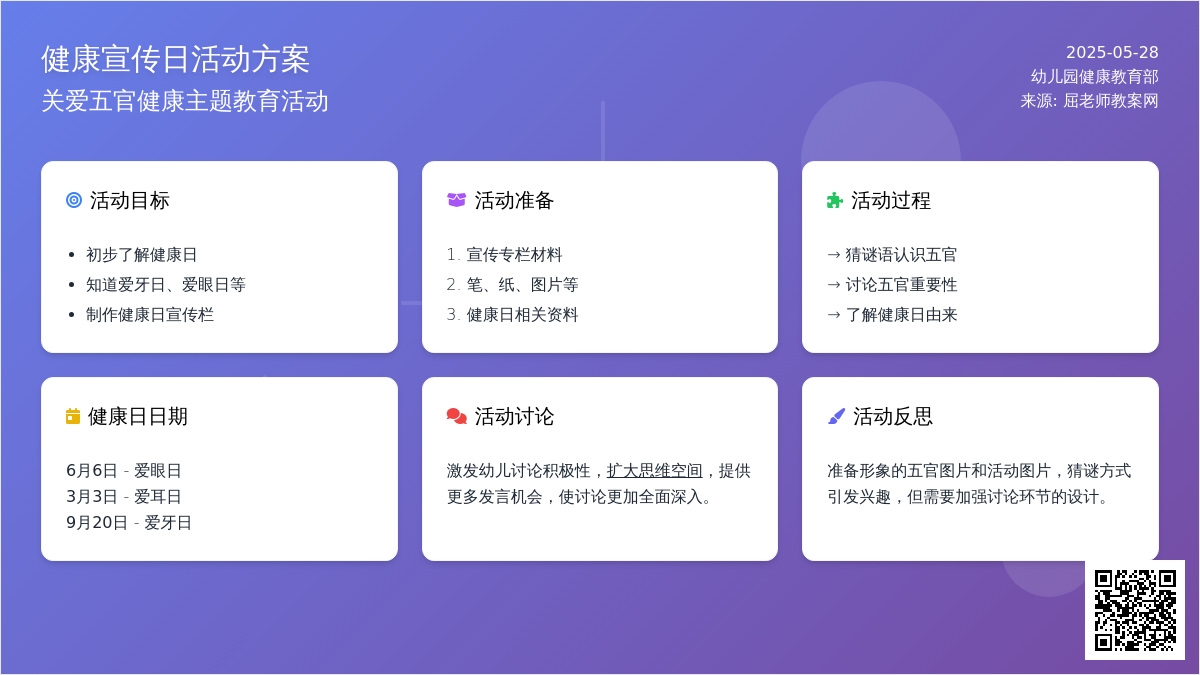 健康宣传日活动方案
关爱五官健康主题教育活动

2025-05-28
幼儿园健康教育部
来源: 屈老师教案网

活动目标

- 初步了解健康日
- 知道爱牙日、爱眼日等
- 制作健康日宣传栏

活动准备

1. 宣传专栏材料
2. 笔、纸、图片等
3. 健康日相关资料

活动过程

→ 猜谜语认识五官
→ 讨论五官重要性
→ 了解健康日由来

健康日日期

6月6日 - 爱眼日
3月3日 - 爱耳日
9月20日 - 爱牙日

活动讨论

激发幼儿讨论积极性，扩大思维空间，提供更多发言机会，使讨论更加全面深入。

活动反思

准备形象的五官图片和活动图片，猜谜方式引发兴趣，但需要加强讨论环节的设计。